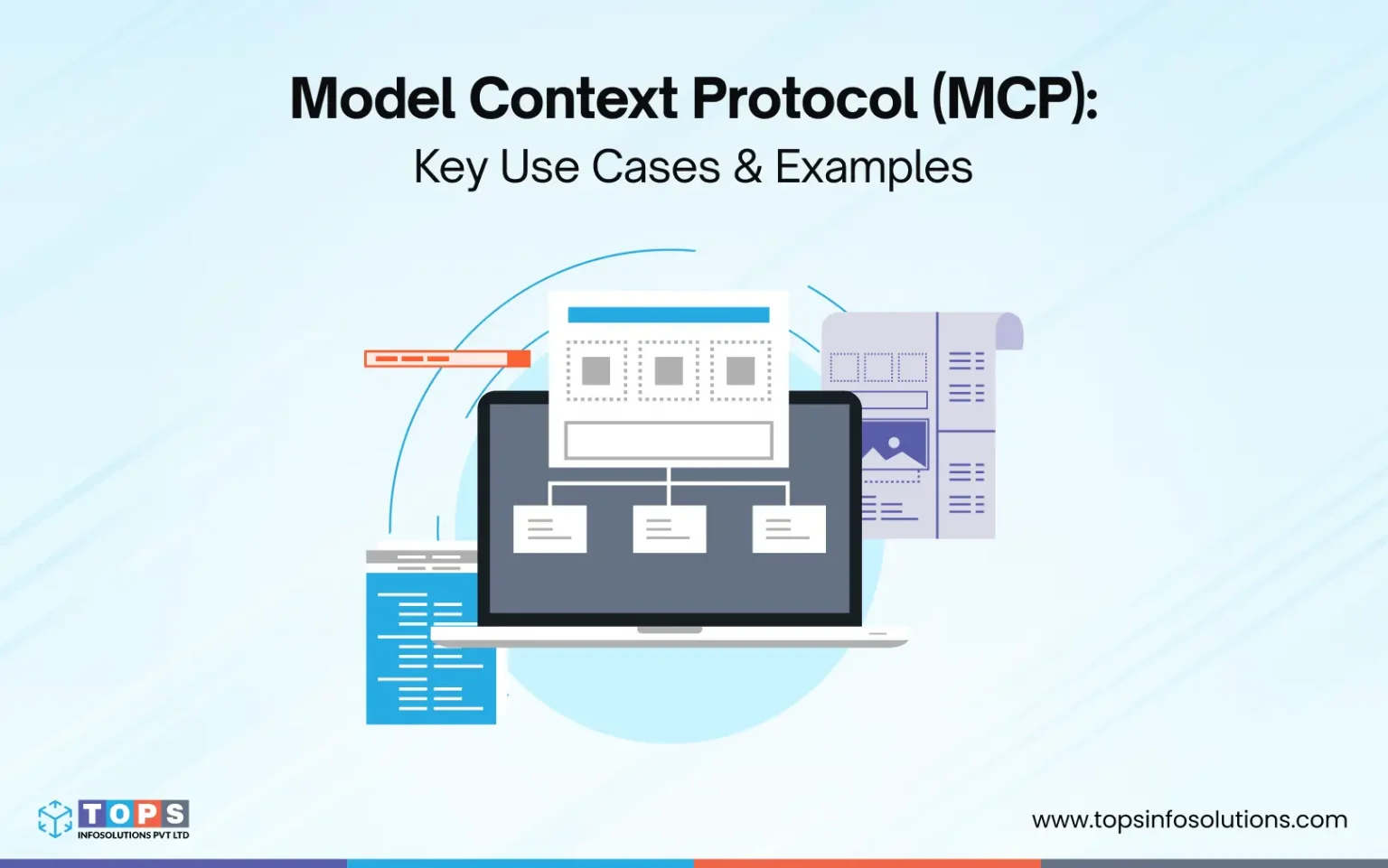 Model Context Protocol (MCP):
Key Use Cases & Examples

TOPS
INFOSOLUTIONS PVT LTD

www.topsinfosolutions.com